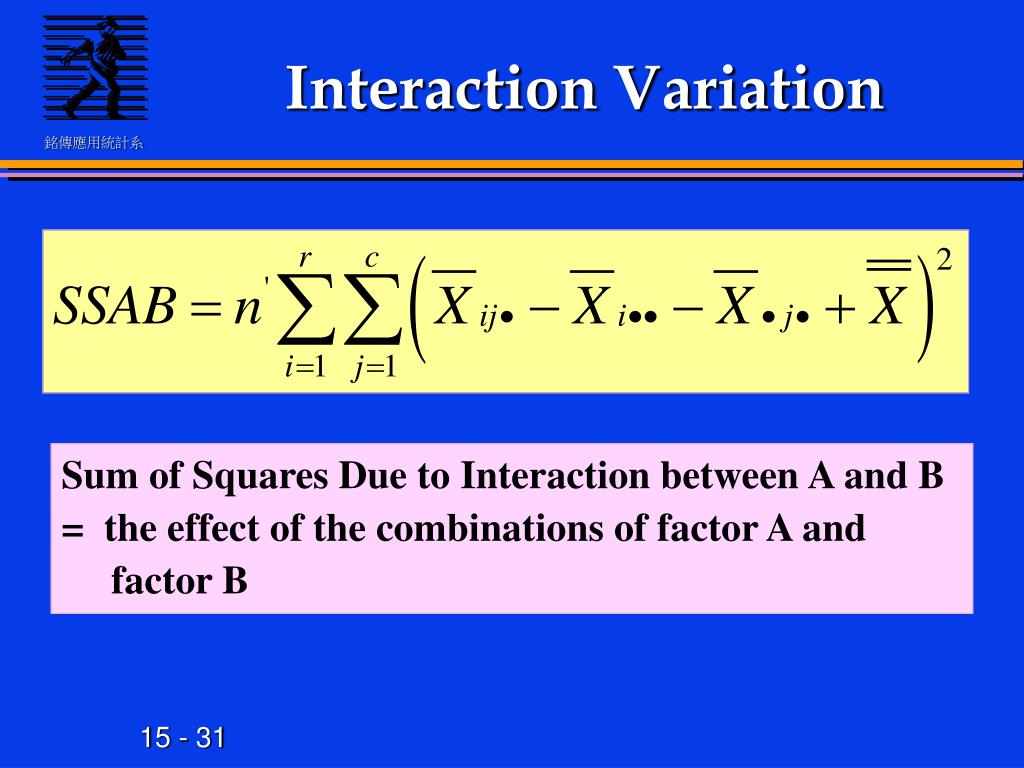 銘傳應用統計系

Interaction Variation

$SSAB = n' \sum_{i=1}^{r} \sum_{j=1}^{c} \left( \overline{X}_{ij\bullet} - \overline{X}_{i\bullet\bullet} - \overline{X}_{\bullet j\bullet} + \overline{\overline{X}} \right)^2$

Sum of Squares Due to Interaction between A and B = the effect of the combinations of factor A and factor B

15 - 31